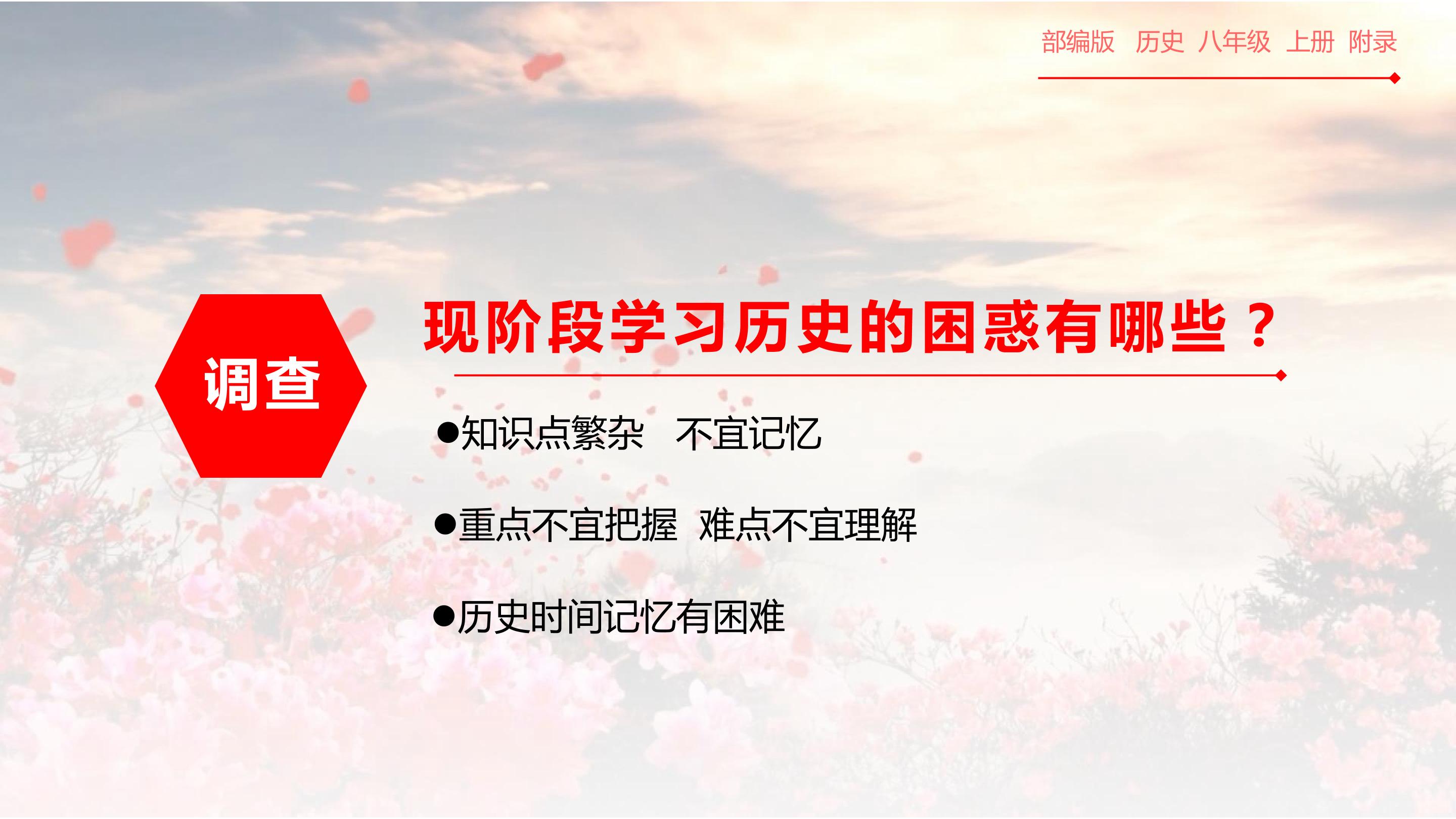 部编版 历史 八年级 上册 附录

调查

现阶段学习历史的困惑有哪些？

• 知识点繁杂 不宜记忆

• 重点不宜把握 难点不宜理解

• 历史时间记忆有困难